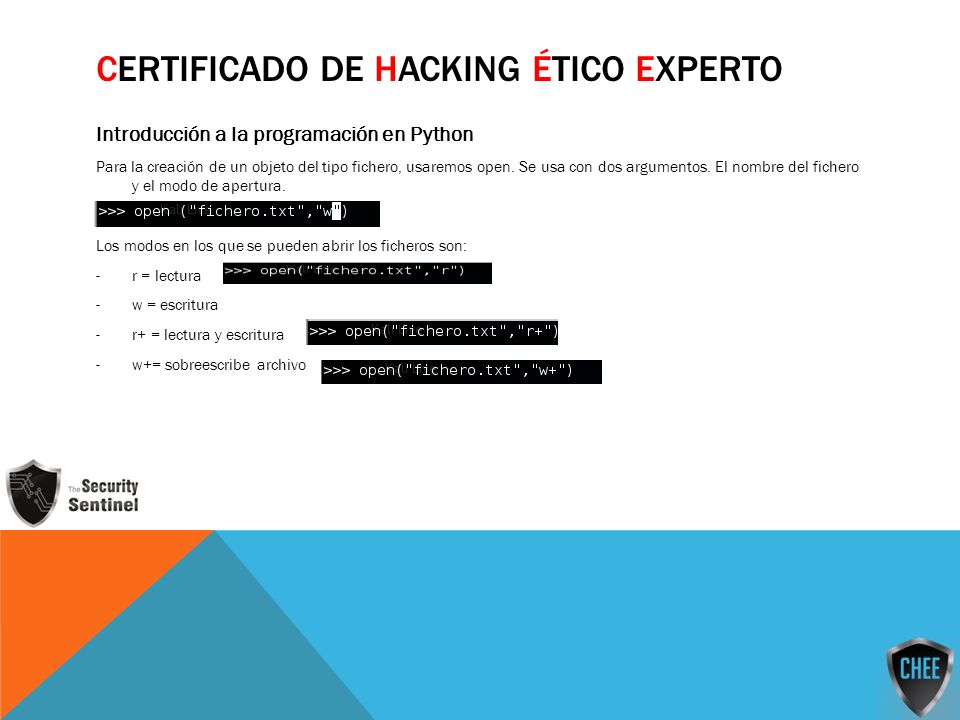 CERTIFICADO DE HACKING ÉTICO EXPERTO

Introducción a la programación en Python

Para la creación de un objeto del tipo fichero, usaremos open. Se usa con dos argumentos. El nombre del fichero y el modo de apertura.

>>> open("fichero.txt","w")

Los modos en los que se pueden abrir los ficheros son:

- r = lectura >>> open("fichero.txt","r")

- w = escritura

- r+ = lectura y escritura >>> open("fichero.txt","r+")

- w+= sobreescribe archivo >>> open("fichero.txt","w+")

The Security Sentinel

CHEE